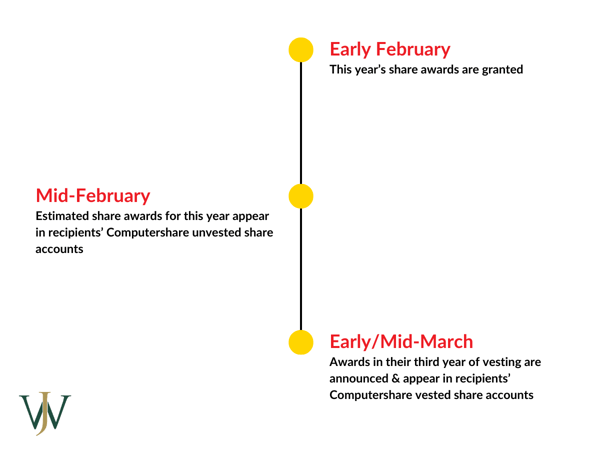 Early February
This year's share awards are granted

Mid-February
Estimated share awards for this year appear in recipients' Computershare unvested share accounts

Early/Mid-March
Awards in their third year of vesting are announced & appear in recipients' Computershare vested share accounts

WJ